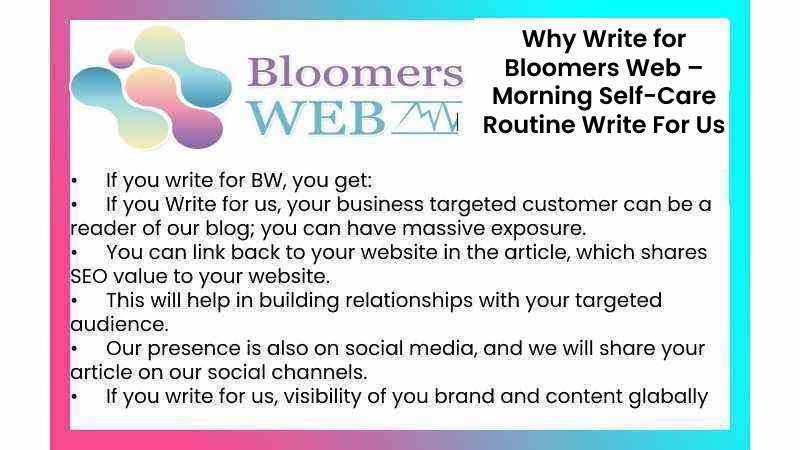 Bloomers WEB

Why Write for Bloomers Web – Morning Self-Care Routine Write For Us

• If you write for BW, you get:
• If you Write for us, your business targeted customer can be a reader of our blog; you can have massive exposure.
• You can link back to your website in the article, which shares SEO value to your website.
• This will help in building relationships with your targeted audience.
• Our presence is also on social media, and we will share your article on our social channels.
• If you write for us, visibility of you brand and content glabally